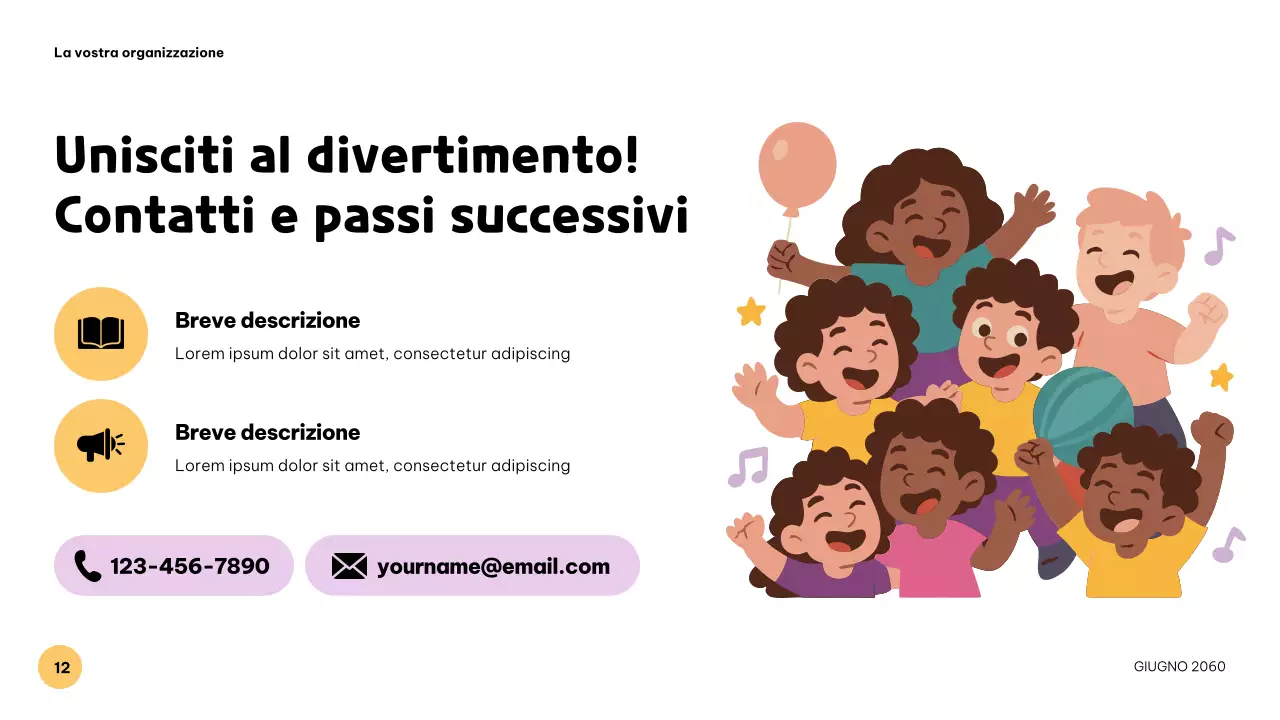 La vostra organizzazione

Unisciti al divertimento! Contatti e passi successivi

Breve descrizione
Lorem ipsum dolor sit amet, consectetur adipiscing

Breve descrizione
Lorem ipsum dolor sit amet, consectetur adipiscing

123-456-7890

yourname@email.com

12

GIUGNO 2060